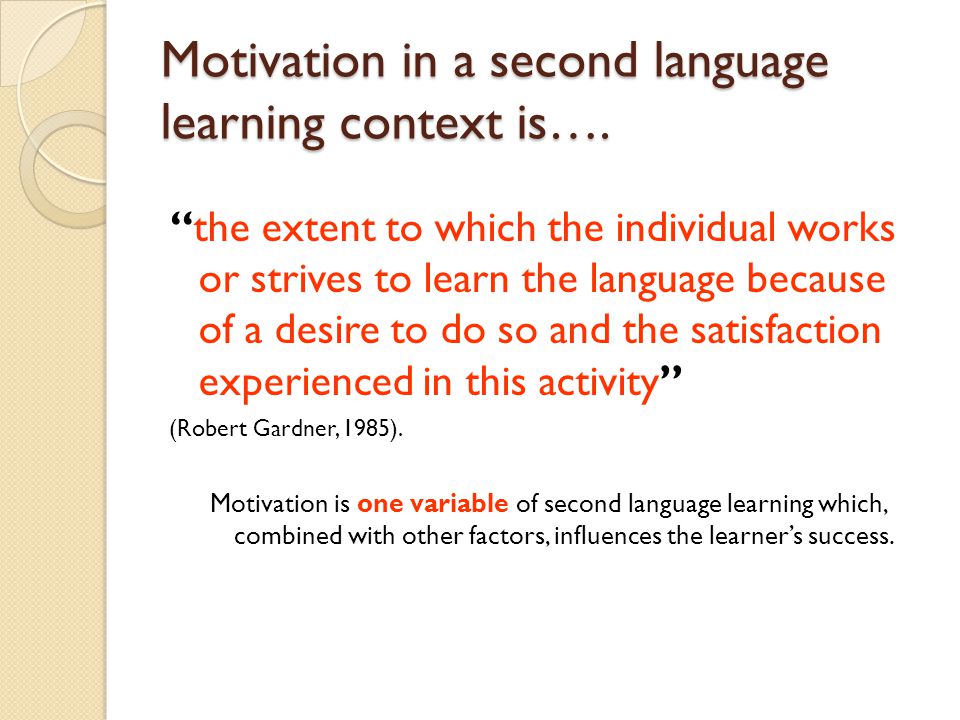 Motivation in a second language learning context is….

“the extent to which the individual works or strives to learn the language because of a desire to do so and the satisfaction experienced in this activity”

(Robert Gardner, 1985).

Motivation is one variable of second language learning which, combined with other factors, influences the learner’s success.